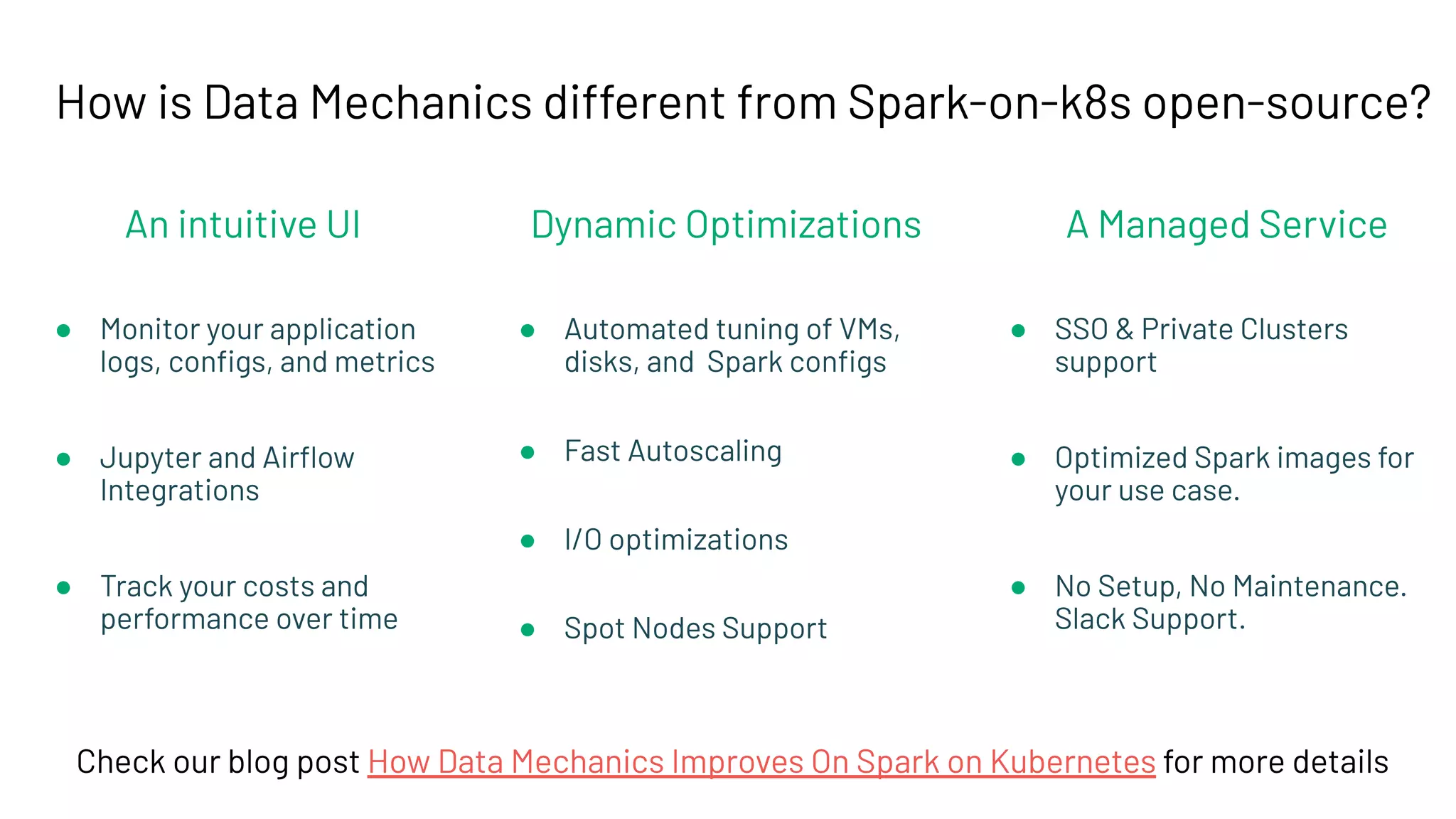 How is Data Mechanics different from Spark-on-k8s open-source?

An intuitive UI

- Monitor your application logs, configs, and metrics
- Jupyter and Airflow Integrations
- Track your costs and performance over time

Dynamic Optimizations

- Automated tuning of VMs, disks, and Spark configs
- Fast Autoscaling
- I/O optimizations
- Spot Nodes Support

A Managed Service

- SSO & Private Clusters support
- Optimized Spark images for your use case.
- No Setup, No Maintenance. Slack Support.

Check our blog post How Data Mechanics Improves On Spark on Kubernetes for more details